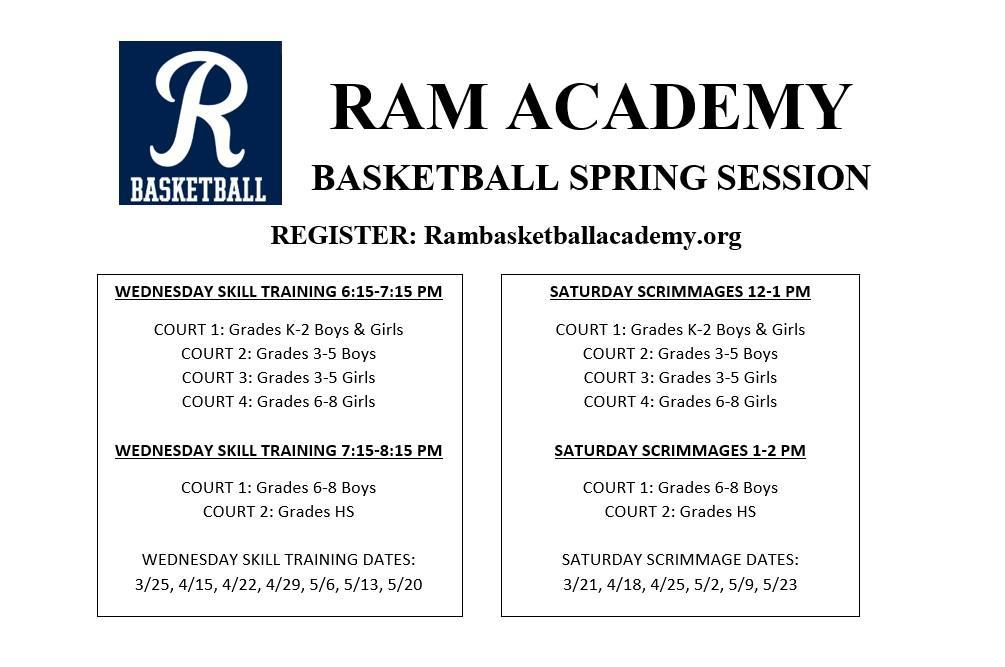 R
BASKETBALL

RAM ACADEMY

BASKETBALL SPRING SESSION

REGISTER: Rambasketballacademy.org

WEDNESDAY SKILL TRAINING 6:15-7:15 PM

COURT 1: Grades K-2 Boys & Girls
COURT 2: Grades 3-5 Boys
COURT 3: Grades 3-5 Girls
COURT 4: Grades 6-8 Girls

WEDNESDAY SKILL TRAINING 7:15-8:15 PM

COURT 1: Grades 6-8 Boys
COURT 2: Grades HS

WEDNESDAY SKILL TRAINING DATES:
3/25, 4/15, 4/22, 4/29, 5/6, 5/13, 5/20

SATURDAY SCRIMMAGES 12-1 PM

COURT 1: Grades K-2 Boys & Girls
COURT 2: Grades 3-5 Boys
COURT 3: Grades 3-5 Girls
COURT 4: Grades 6-8 Girls

SATURDAY SCRIMMAGES 1-2 PM

COURT 1: Grades 6-8 Boys
COURT 2: Grades HS

SATURDAY SCRIMMAGE DATES:
3/21, 4/18, 4/25, 5/2, 5/9, 5/23